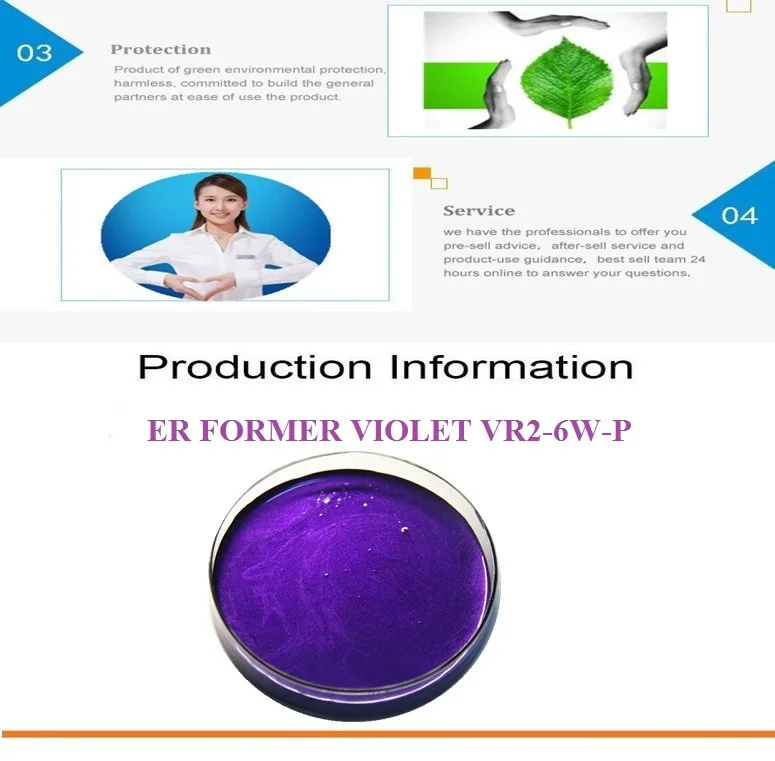 03

Protection

Product of green environmental protection, harmless, committed to build the general partners at ease of use the product.

Service

we have the professionals to offer you pre-sell advice, after-sell service and product-use guidance, best sell team 24 hours online to answer your questions.

04

Production Information

ER FORMER VIOLET VR2-6W-P